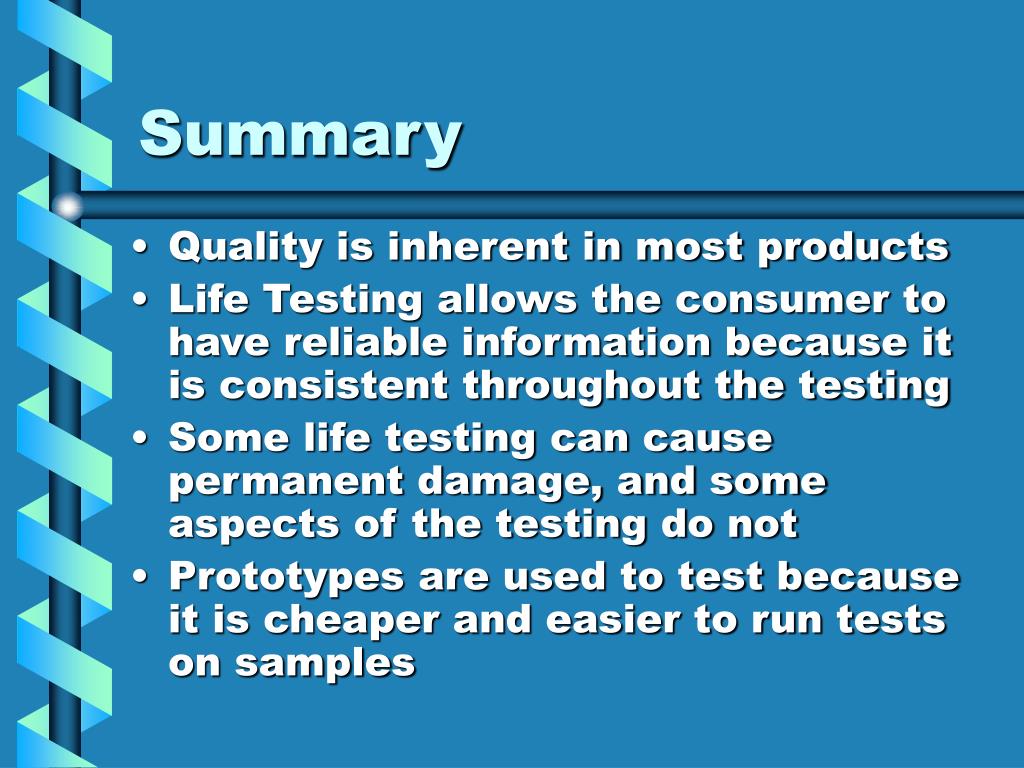 Summary

• Quality is inherent in most products
• Life Testing allows the consumer to have reliable information because it is consistent throughout the testing
• Some life testing can cause permanent damage, and some aspects of the testing do not
• Prototypes are used to test because it is cheaper and easier to run tests on samples